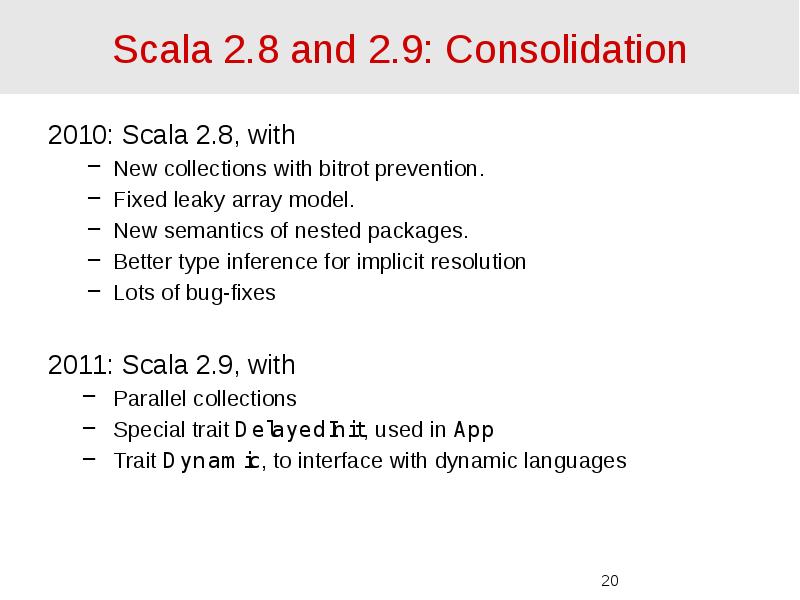 Scala 2.8 and 2.9: Consolidation

2010: Scala 2.8, with

– New collections with bitrot prevention.
– Fixed leaky array model.
– New semantics of nested packages.
– Better type inference for implicit resolution
– Lots of bug-fixes

2011: Scala 2.9, with

– Parallel collections
– Special trait DelayedInit, used in App
– Trait Dynamic, to interface with dynamic languages

20